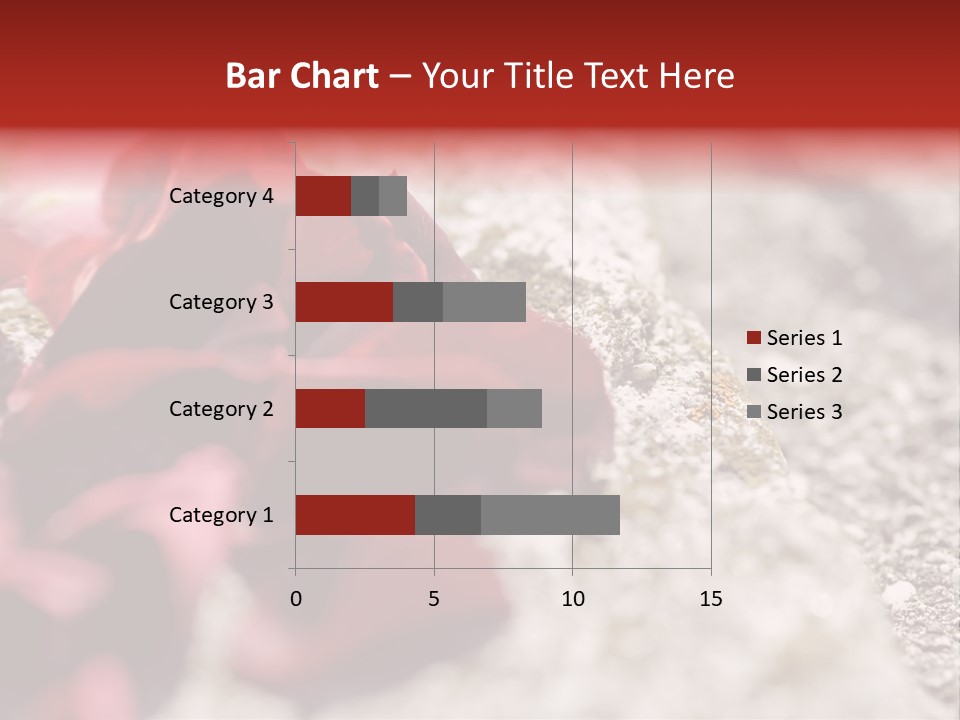 Bar Chart – Your Title Text Here

Category 4
Category 3
Category 2
Category 1

0
5
10
15

Series 1
Series 2
Series 3